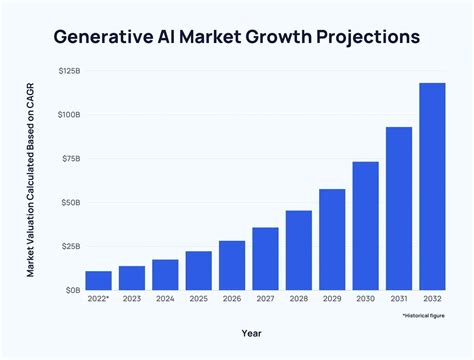 Generative AI Market Growth Projections

Market Valuation Calculated Based on CAGR

$125B
$100B
$75B
$50B
$25B
$0B

2022* 2023 2024 2025 2026 2027 2028 2029 2030 2031 2032

*Historical figure

Year